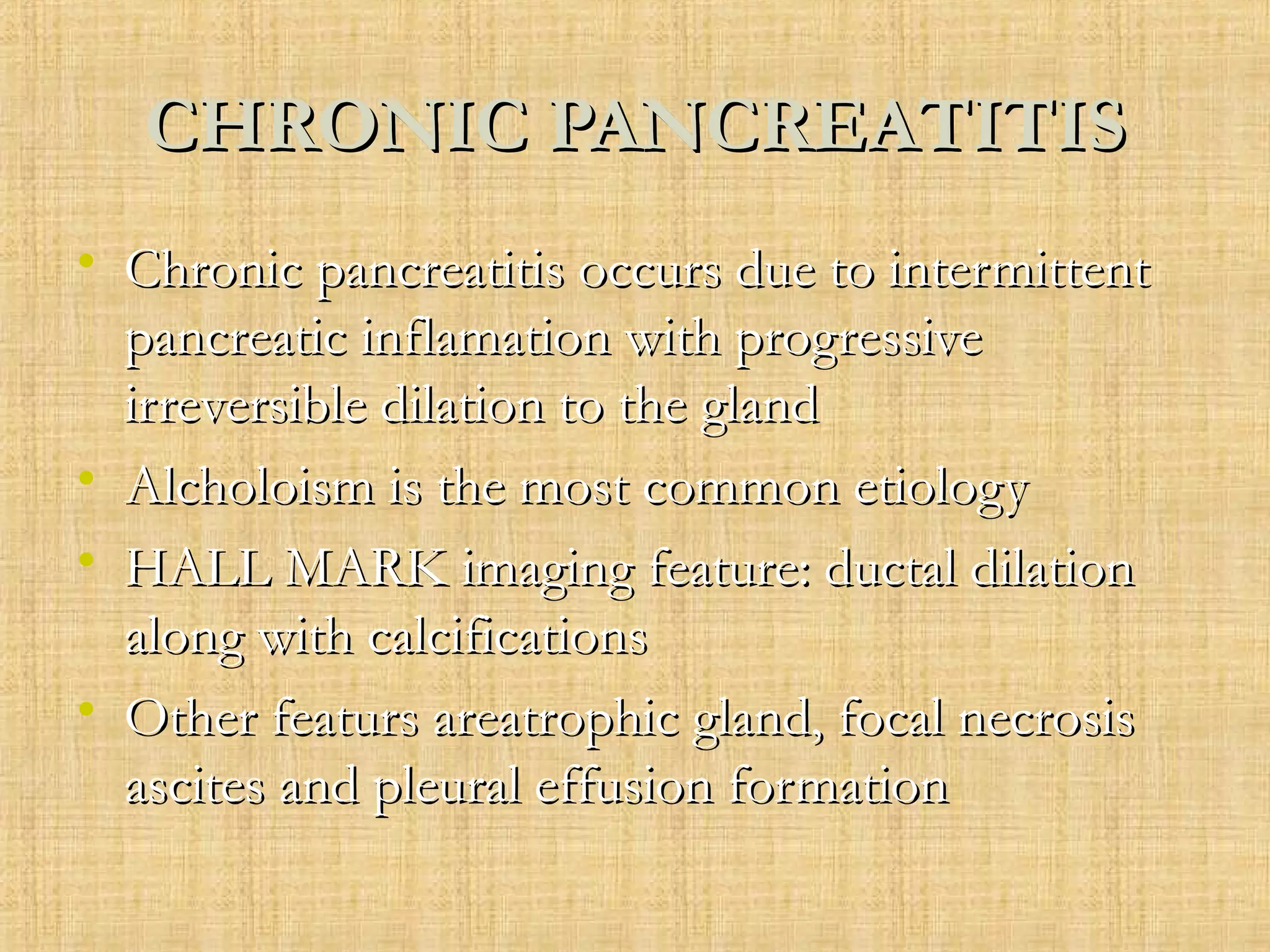 CHRONIC PANCREATITIS

• Chronic pancreatitis occurs due to intermittent pancreatic inflamation with progressive irreversible dilation to the gland
• Alcholoism is the most common etiology
• HALL MARK imaging feature: ductal dilation along with calcifications
• Other featurs areatrophic gland, focal necrosis ascites and pleural effusion formation